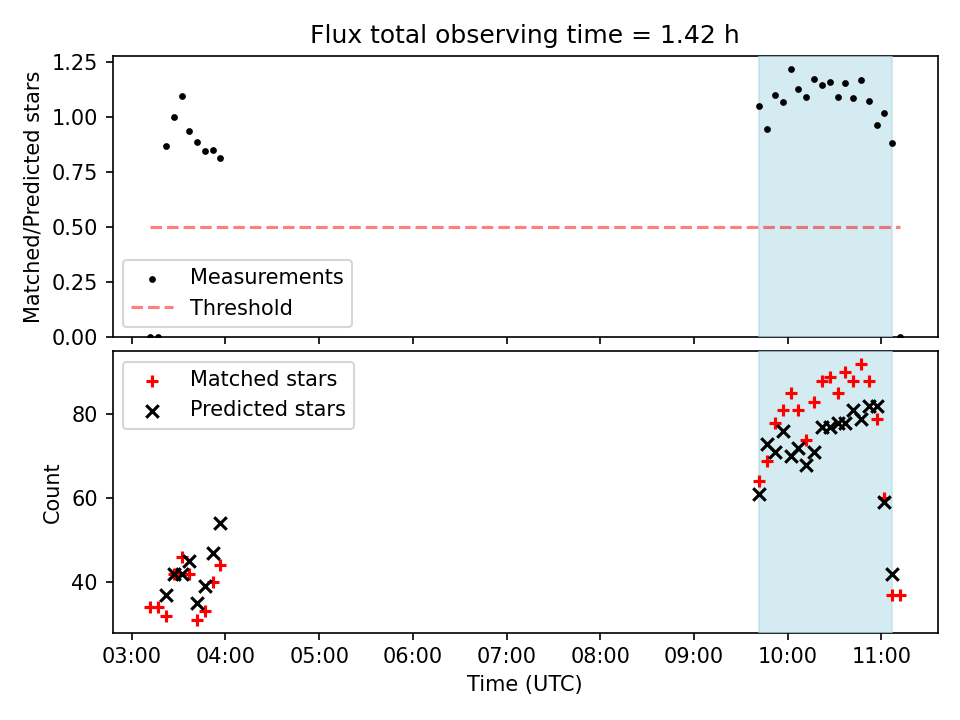 Flux total observing time = 1.42 h

Matched/Predicted stars

1.25
1.00
0.75
0.50
0.25
0.00

Measurements
Threshold

Count

80
60
40

Matched stars
Predicted stars

03:00 04:00 05:00 06:00 07:00 08:00 09:00 10:00 11:00

Time (UTC)